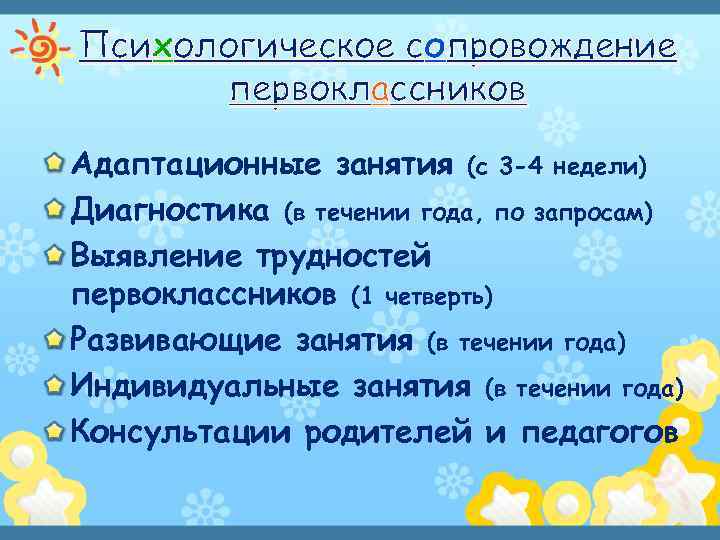 Психологическое сопровождение первоклассников

Адаптационные занятия (с 3-4 недели)
Диагностика (в течении года, по запросам)
Выявление трудностей первоклассников (1 четверть)
Развивающие занятия (в течении года)
Индивидуальные занятия (в течении года)
Консультации родителей и педагогов